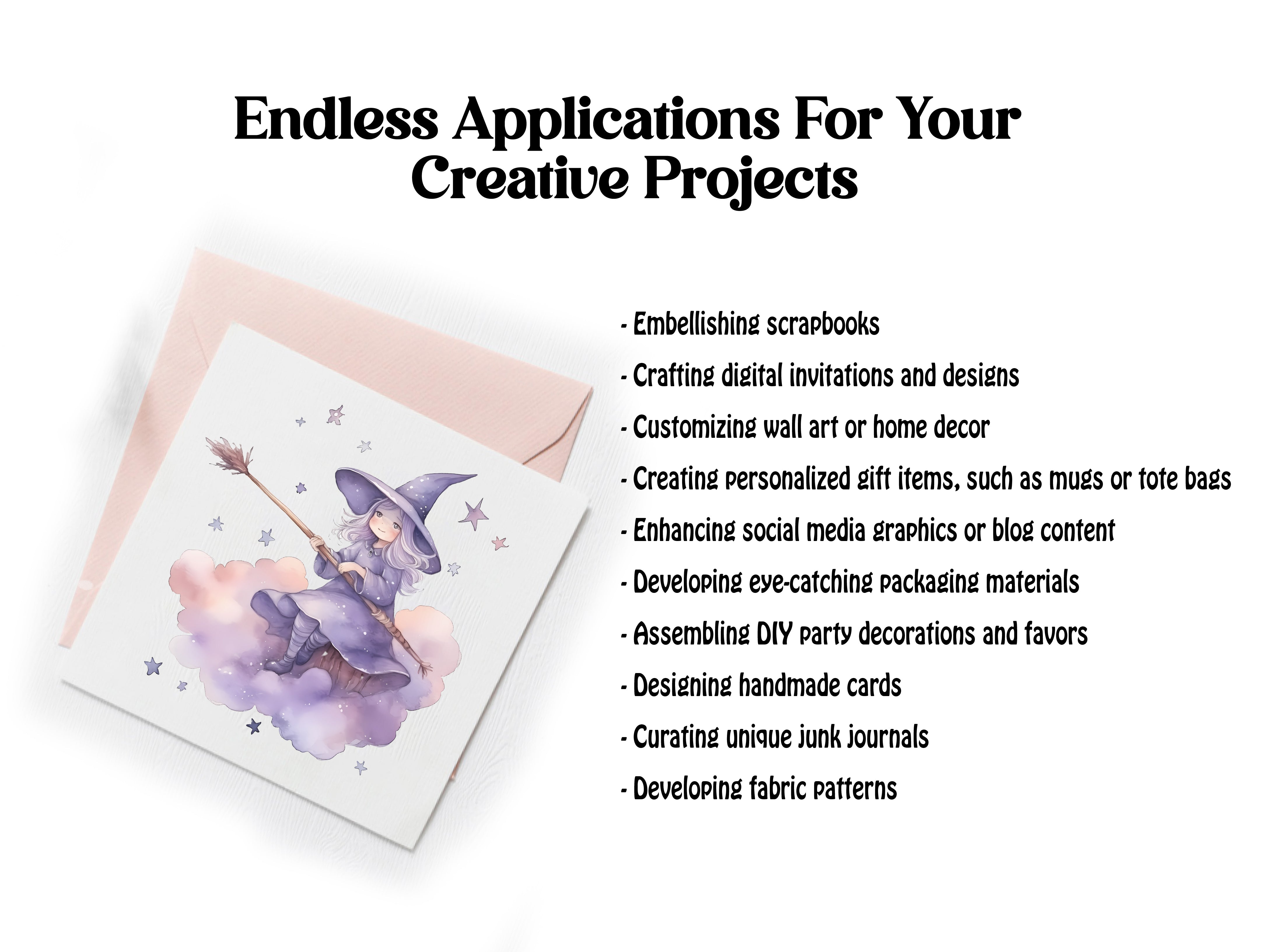 Endless Applications For Your Creative Projects

- Embellishing scrapbooks
- Crafting digital invitations and designs
- Customizing wall art or home decor
- Creating personalized gift items, such as mugs or tote bags
- Enhancing social media graphics or blog content
- Developing eye-catching packaging materials
- Assembling DIY party decorations and favors
- Designing handmade cards
- Curating unique junk journals
- Developing fabric patterns